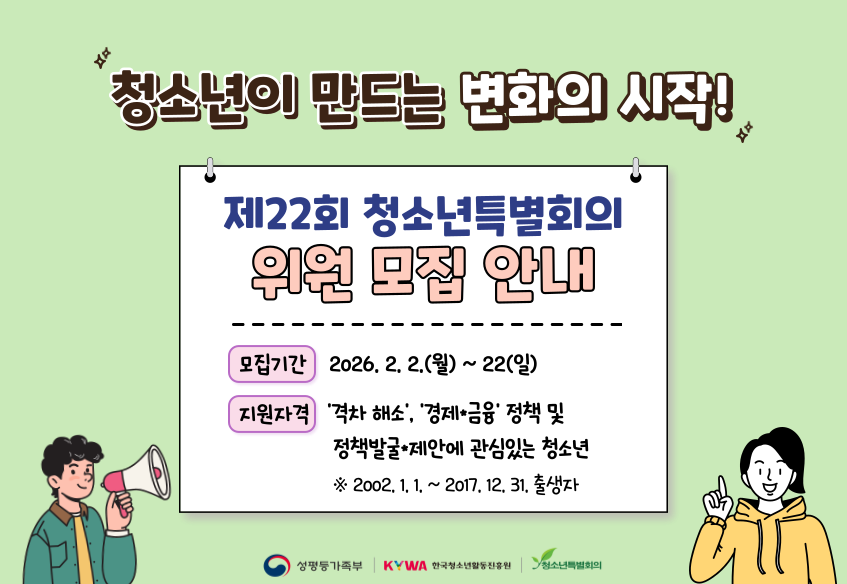 청소년이 만드는 변화의 시작!

제22회 청소년특별회의
위원 모집 안내

모집기간 2026. 2. 2.(월) ~ 22(일)

지원자격 '격차 해소', '경제•금융' 정책 및 정책발굴•제안에 관심있는 청소년

※ 2002. 1. 1. ~ 2017. 12. 31. 출생자

성평등가족부 | KYWA 한국청소년활동진흥원 | 청소년특별회의